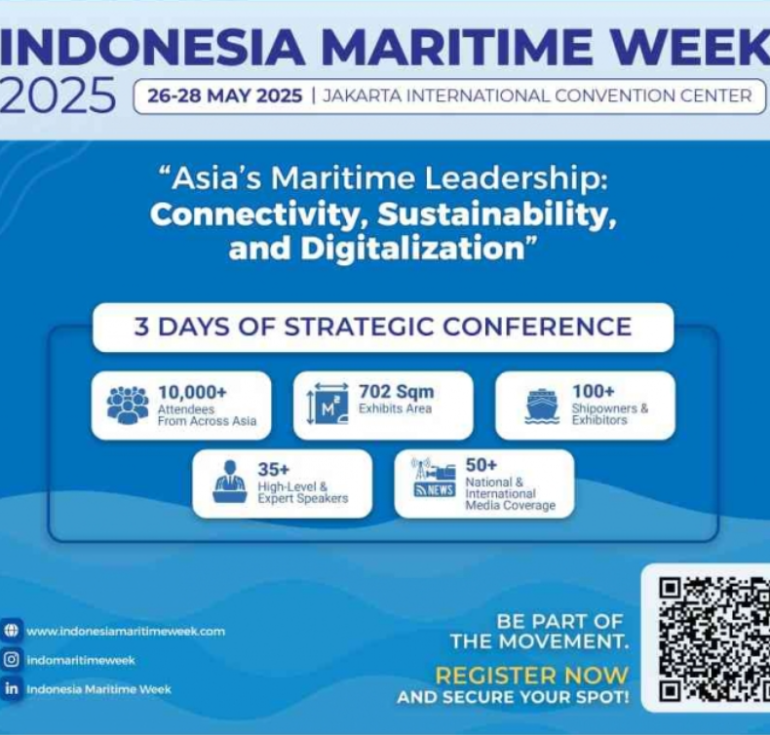 INDONESIA MARITIME WEEK 2025
26-28 MAY 2025 | JAKARTA INTERNATIONAL CONVENTION CENTER

"Asia's Maritime Leadership: Connectivity, Sustainability, and Digitalization"

3 DAYS OF STRATEGIC CONFERENCE

10,000+ Attendees From Across Asia

M²

702 Sqm Exhibits Area

100+ Shipowners & Exhibitors

35+ High-Level & Expert Speakers

NEWS

50+ National & International Media Coverage

www.indonesiamaritimeweek.com
indomaritimeweek
in Indonesia Maritime Week

BE PART OF THE MOVEMENT.
REGISTER NOW AND SECURE YOUR SPOT!